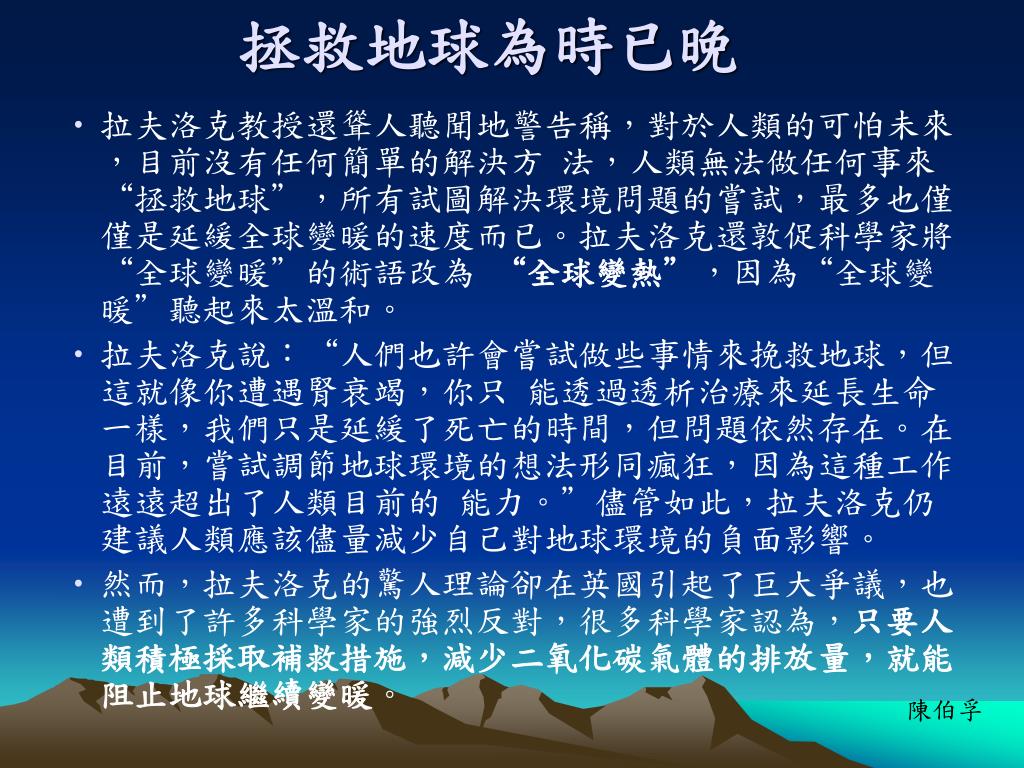 拯救地球為時已晚

• 拉夫洛克教授還聳人聽聞地警告稱，對於人類的可怕未來，目前沒有任何簡單的解決方 法，人類無法做任何事來“拯救地球”，所有試圖解決環境問題的嘗試，最多也僅僅是延緩全球變暖的速度而已。拉夫洛克還敦促科學家將“全球變暖”的術語改為 “全球變熱”，因為“全球變暖”聽起來太溫和。

• 拉夫洛克說：“人們也許會嘗試做些事情來挽救地球，但這就像你遭遇腎衰竭，你只 能透過透析治療來延長生命一樣，我們只是延緩了死亡的時間，但問題依然存在。在目前，嘗試調節地球環境的想法形同瘋狂，因為這種工作遠遠超出了人類目前的 能力。”儘管如此，拉夫洛克仍建議人類應該儘量減少自己對地球環境的負面影響。

• 然而，拉夫洛克的驚人理論卻在英國引起了巨大爭議，也遭到了許多科學家的強烈反對，很多科學家認為，只要人類積極採取補救措施，減少二氧化碳氣體的排放量，就能阻止地球繼續變暖。

陳伯孚